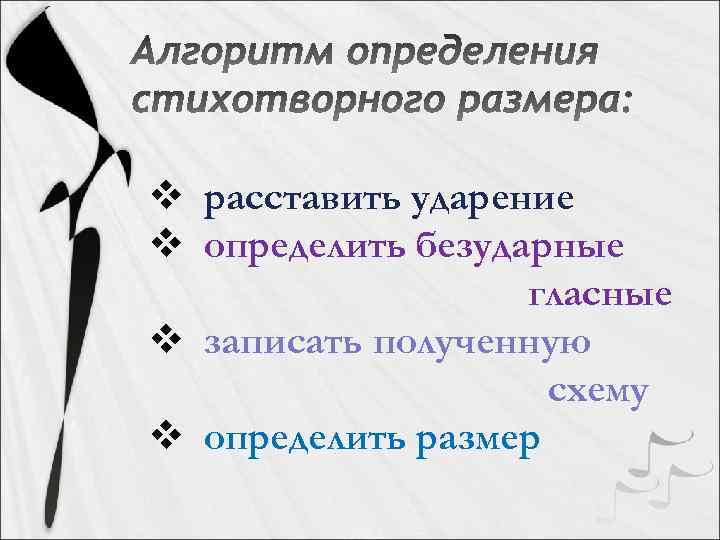 Алгоритм определения стихотворного размера:

❖ расставить ударение
❖ определить безударные гласные
❖ записать полученную схему
❖ определить размер